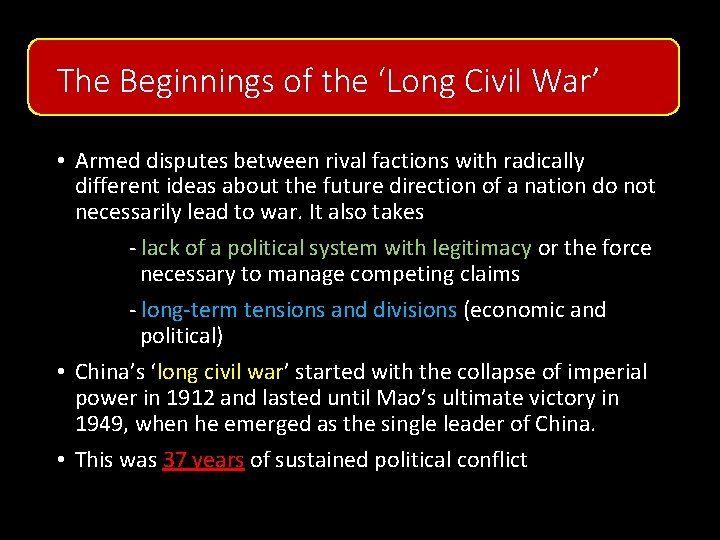 The Beginnings of the ‘Long Civil War’

• Armed disputes between rival factions with radically different ideas about the future direction of a nation do not necessarily lead to war. It also takes

- lack of a political system with legitimacy or the force necessary to manage competing claims

- long-term tensions and divisions (economic and political)

• China’s ‘long civil war’ started with the collapse of imperial power in 1912 and lasted until Mao’s ultimate victory in 1949, when he emerged as the single leader of China.

• This was 37 years of sustained political conflict